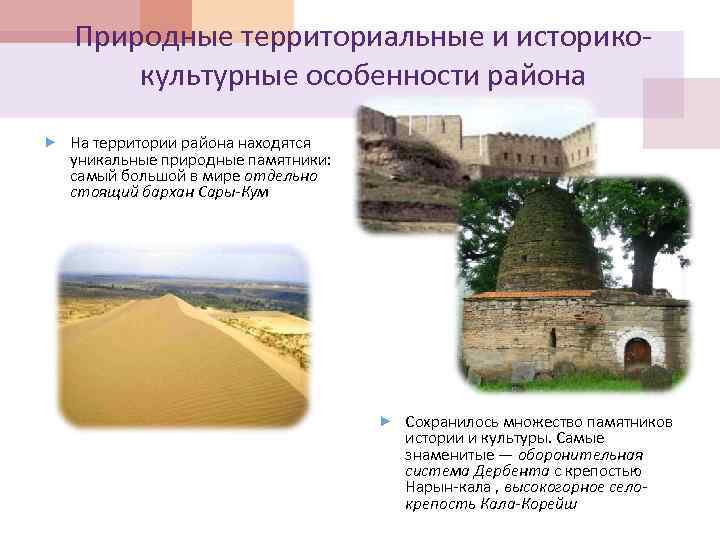 Природные территориальные и историко-культурные особенности района

На территории района находятся уникальные природные памятники: самый большой в мире отдельно стоящий бархан Сары-Кум

Сохранилось множество памятников истории и культуры. Самые знаменитые — оборонительная система Дербента с крепостью Нарын-кала , высокогорное село-крепость Кала-Корейш